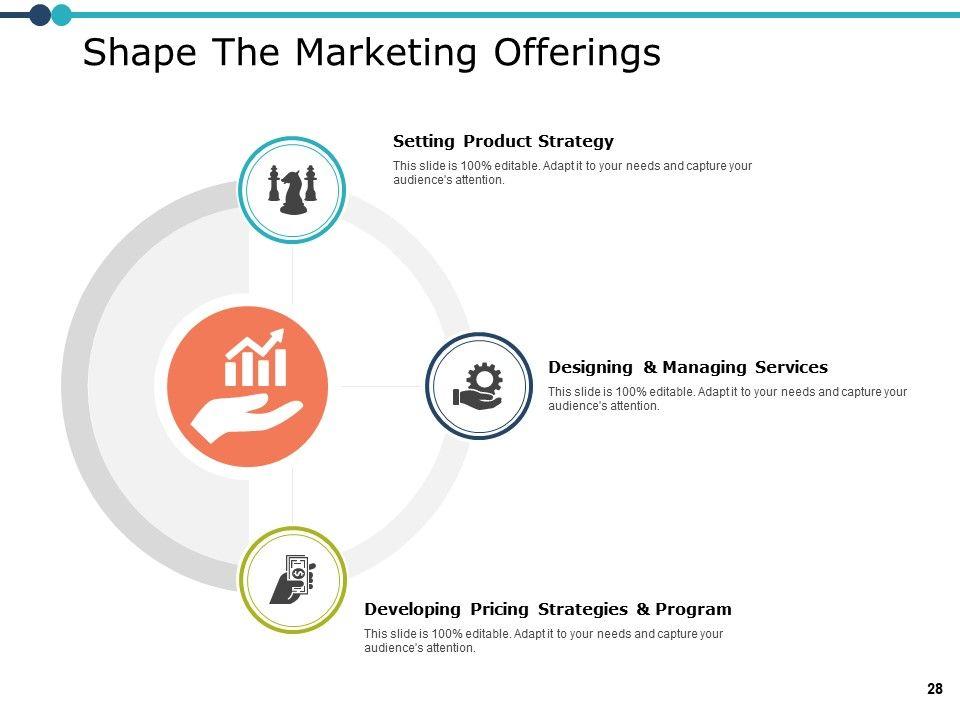 Shape The Marketing Offerings

Setting Product Strategy

This slide is 100% editable. Adapt it to your needs and capture your audience's attention.

Designing & Managing Services

This slide is 100% editable. Adapt it to your needs and capture your audience's attention.

Developing Pricing Strategies & Program

This slide is 100% editable. Adapt it to your needs and capture your audience's attention.

28